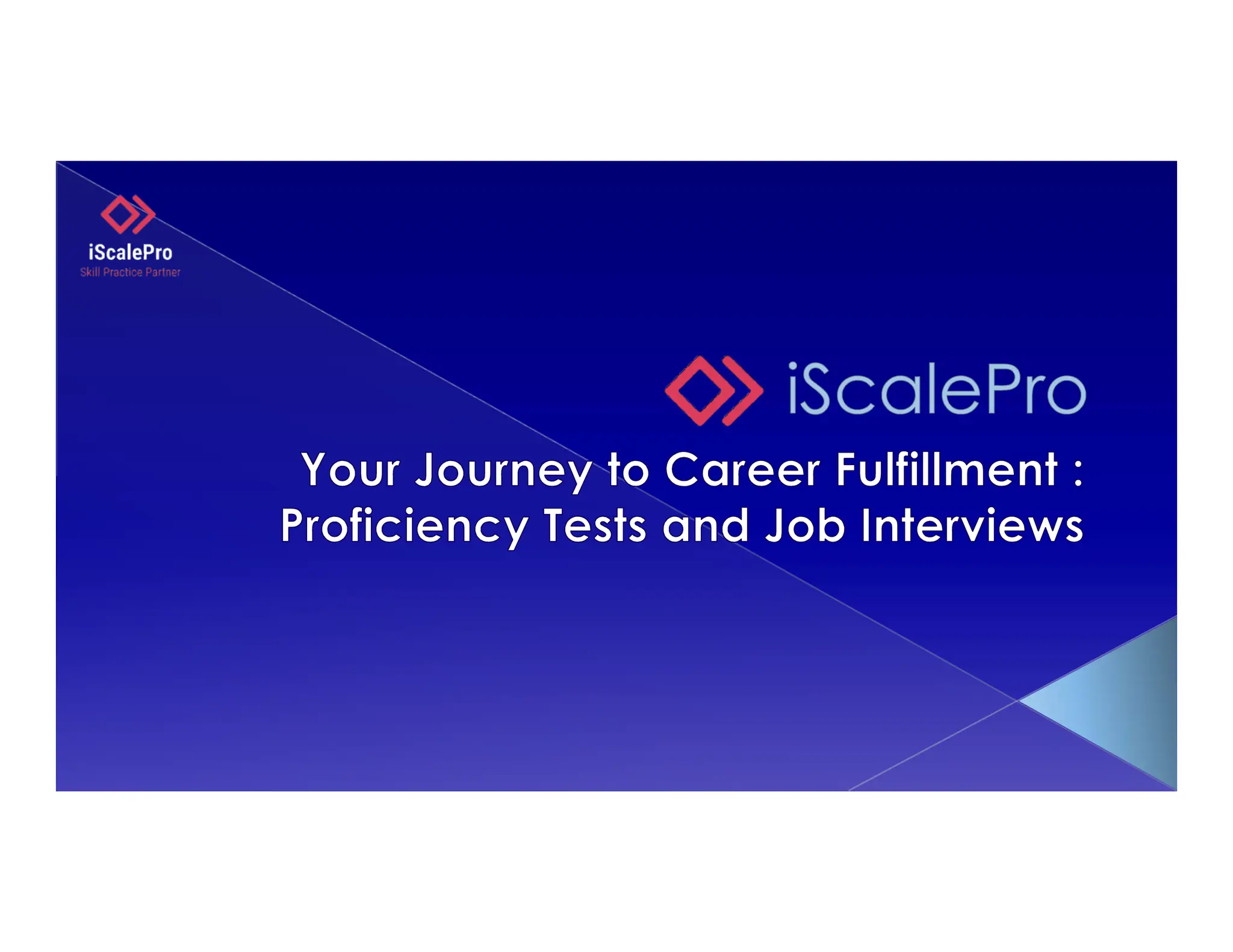 iScalePro
Skill Practice Partner

iScalePro

Your Journey to Career Fulfillment : Proficiency Tests and Job Interviews